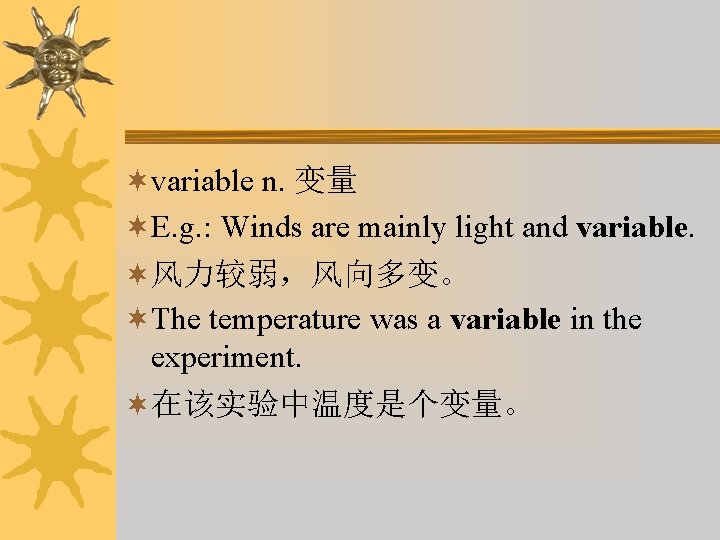 variable n. 变量

E.g.: Winds are mainly light and variable.

风力较弱，风向多变。

The temperature was a variable in the experiment.

在该实验中温度是个变量。